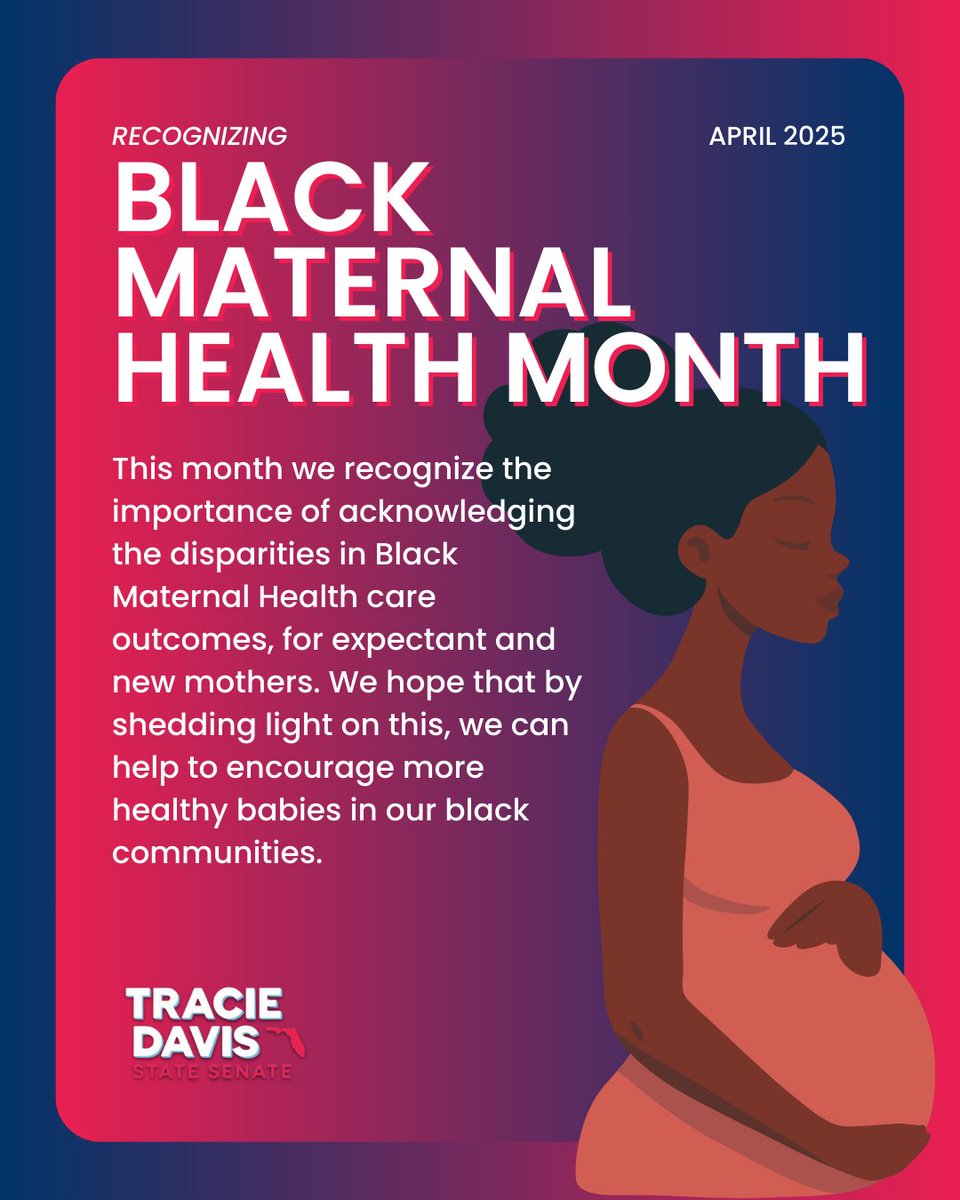 RECOGNIZING

APRIL 2025

BLACK MATERNAL HEALTH MONTH

This month we recognize the importance of acknowledging the disparities in Black Maternal Health care outcomes, for expectant and new mothers. We hope that by shedding light on this, we can help to encourage more healthy babies in our black communities.

TRACIE DAVIS
STATE SENATE